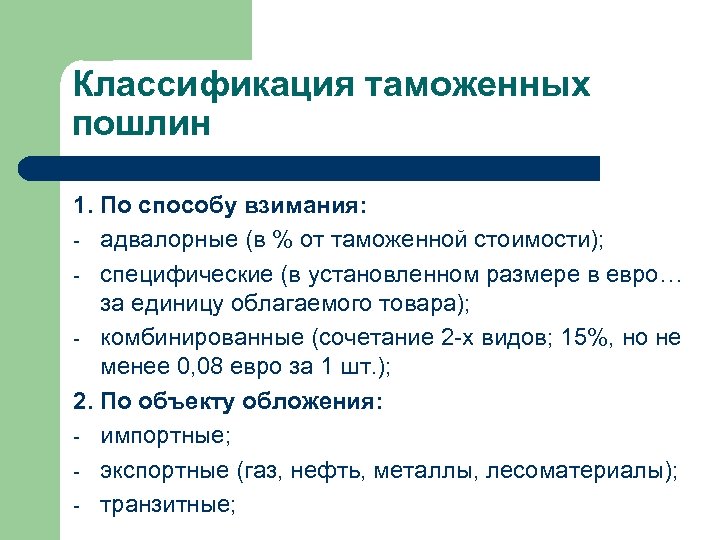 Классификация таможенных пошлин

1. По способу взимания:
- адвалорные (в % от таможенной стоимости);
- специфические (в установленном размере в евро… за единицу облагаемого товара);
- комбинированные (сочетание 2-х видов; 15%, но не менее 0,08 евро за 1 шт.);

2. По объекту обложения:
- импортные;
- экспортные (газ, нефть, металлы, лесоматериалы);
- транзитные;